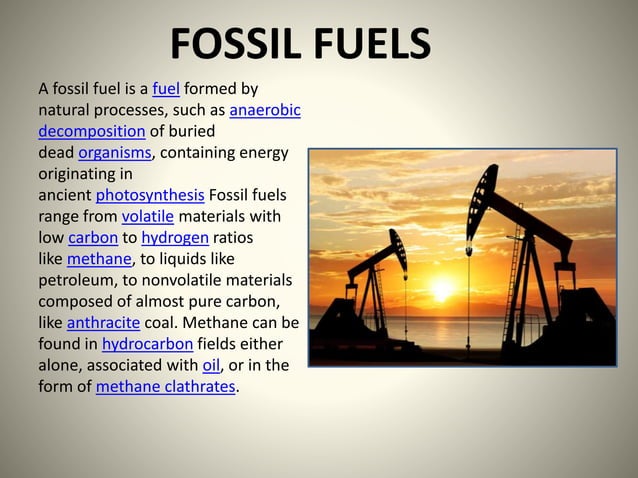 FOSSIL FUELS

A fossil fuel is a fuel formed by natural processes, such as anaerobic decomposition of buried dead organisms, containing energy originating in ancient photosynthesis Fossil fuels range from volatile materials with low carbon to hydrogen ratios like methane, to liquids like petroleum, to nonvolatile materials composed of almost pure carbon, like anthracite coal. Methane can be found in hydrocarbon fields either alone, associated with oil, or in the form of methane clathrates.